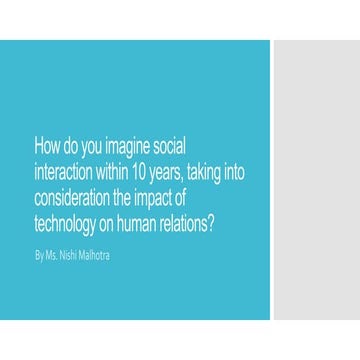 How do you imagine social interaction within 10 years, taking into consideration the impact of technology on human relations?

By Ms. Nishi Malhotra